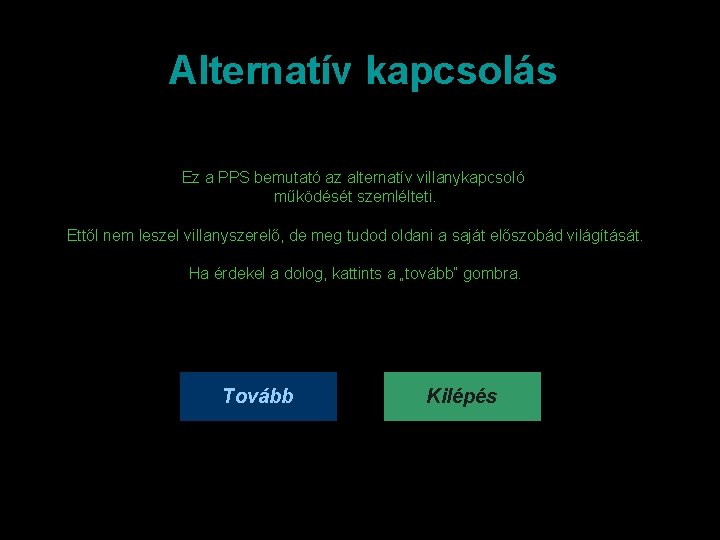 Alternatív kapcsolás

Ez a PPS bemutató az alternatív villanykapcsoló működését szemlélteti.

Ettől nem leszel villanyszerelő, de meg tudod oldani a saját előszobád világítását.

Ha érdekel a dolog, kattints a „tovább" gombra.

Tovább

Kilépés